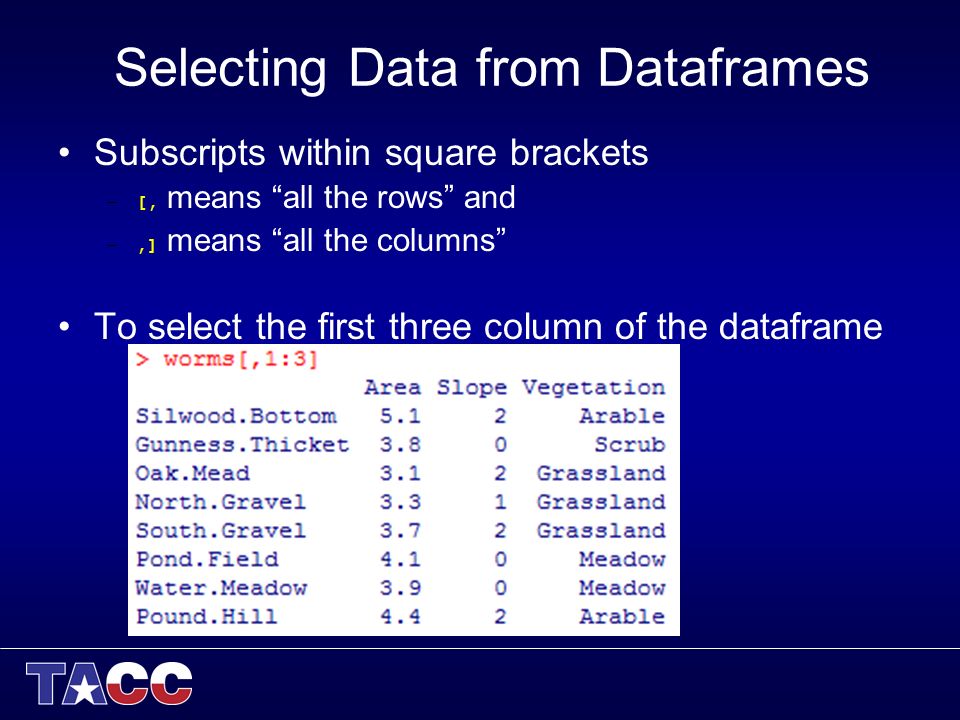 Selecting Data from Dataframes

• Subscripts within square brackets
– [, means “all the rows” and
– ,] means “all the columns”

• To select the first three column of the dataframe

> worms[,1:3]

| | Area | Slope | Vegetation |
|---|---|---|---|
| Silwood.Bottom | 5.1 | 2 | Arable |
| Gunness.Thicket | 3.8 | 0 | Scrub |
| Oak.Mead | 3.1 | 2 | Grassland |
| North.Gravel | 3.3 | 1 | Grassland |
| South.Gravel | 3.7 | 2 | Grassland |
| Pond.Field | 4.1 | 0 | Meadow |
| Water.Meadow | 3.9 | 0 | Meadow |
| Pound.Hill | 4.4 | 2 | Arable |

TACC